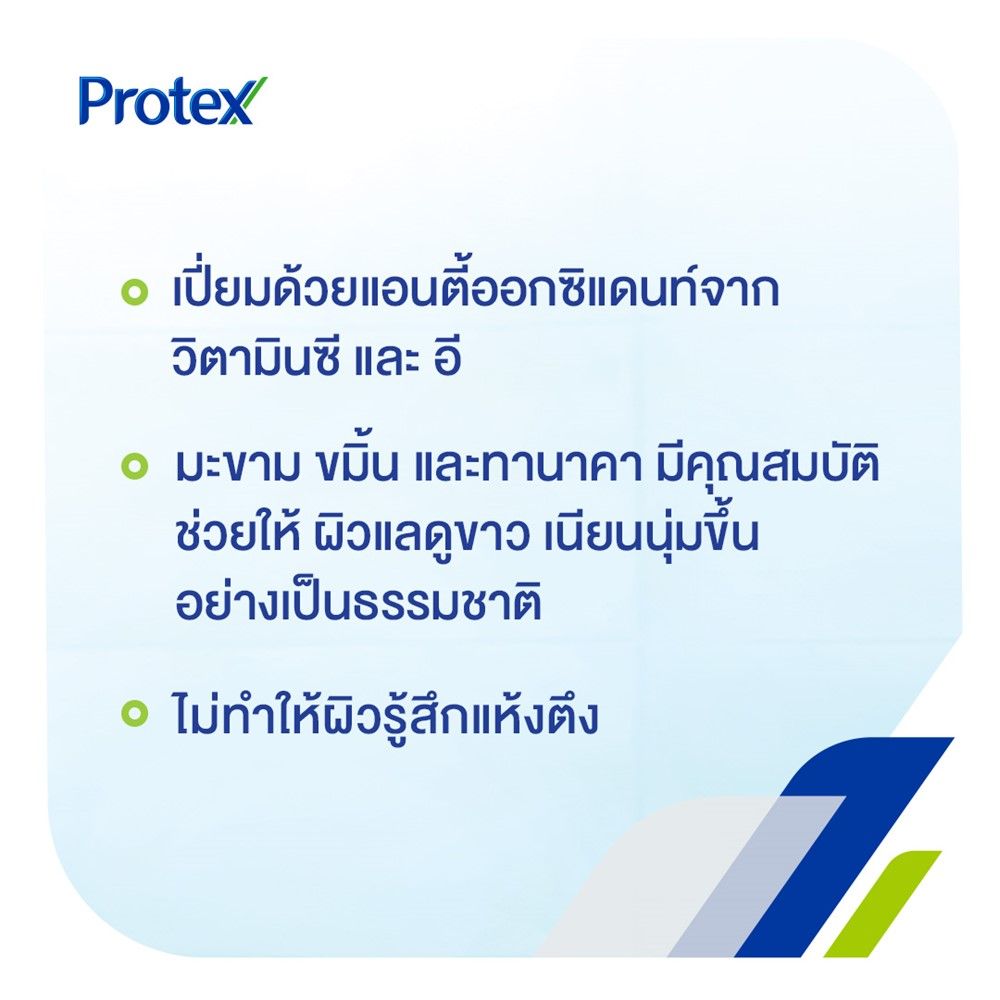 Protex

เปี่ยมด้วยแอนตี้ออกซิแดนท์จาก วิตามินซี และ อี

มะขาม ขมิ้น และทานาคา มีคุณสมบัติ ช่วยให้ ผิวแลดูขาว เนียนนุ่มขึ้น อย่างเป็นธรรมชาติ

ไม่ทำให้ผิวรู้สึกแห้งตึง